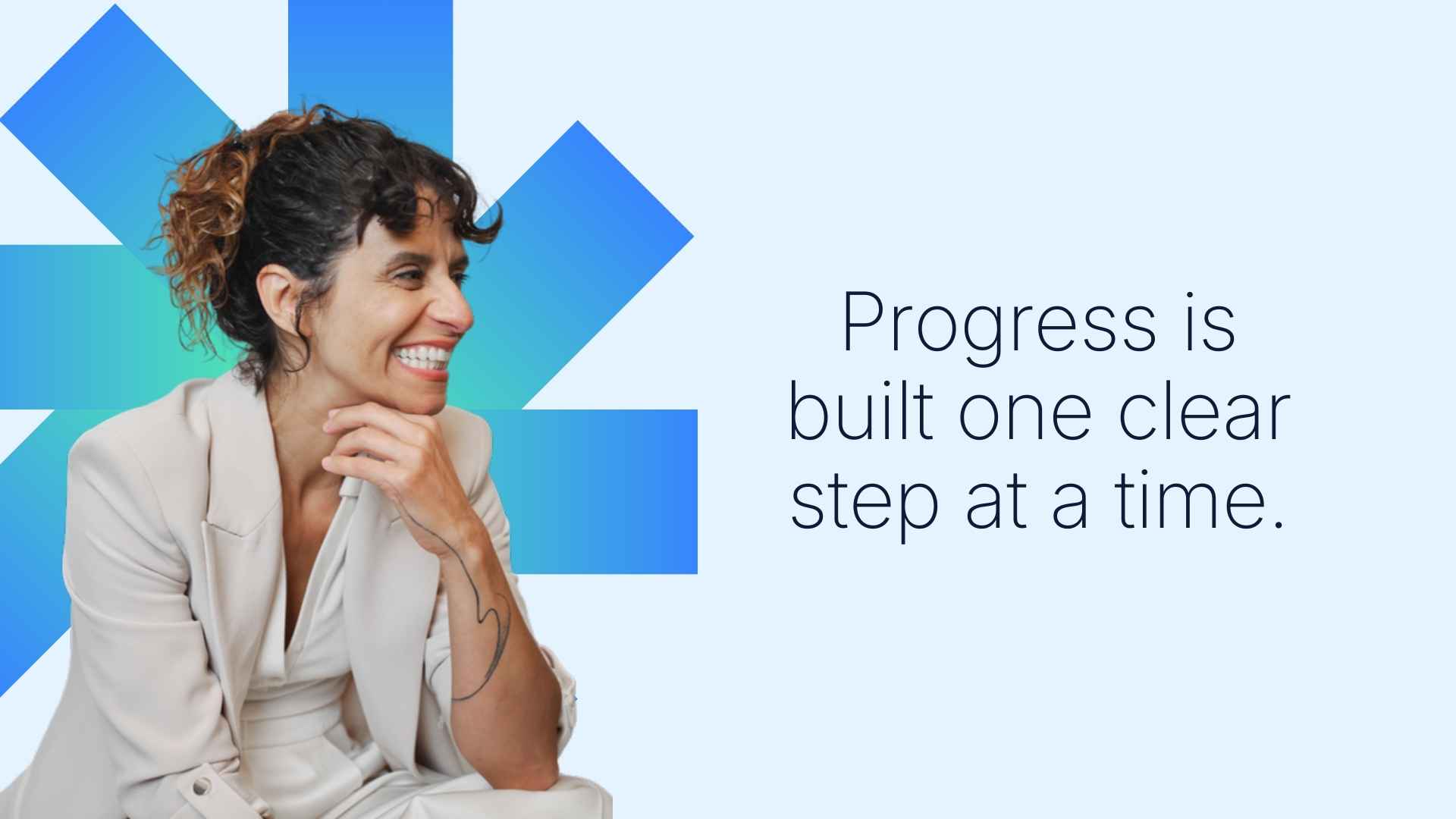 Progress is built one clear step at a time.